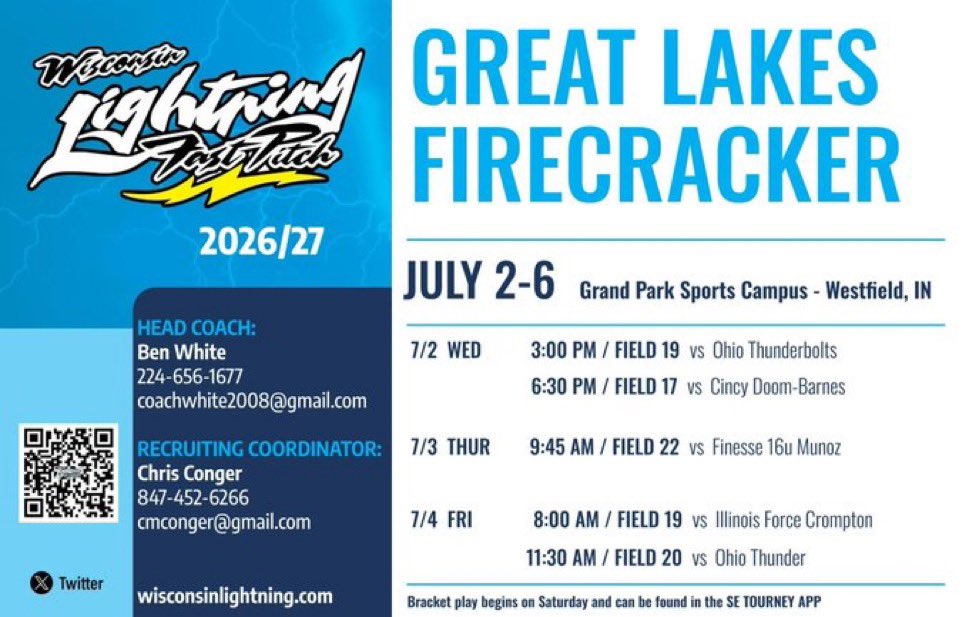 Wisconsin Lightning Fast Pitch

2026/27

HEAD COACH:
Ben White
224-656-1677
coachwhite2008@gmail.com

RECRUITING COORDINATOR:
Chris Conger
847-452-6266
cmconger@gmail.com

Twitter

wisconsinlightning.com

GREAT LAKES FIRECRACKER

JULY 2-6 Grand Park Sports Campus - Westfield, IN

7/2 WED 3:00 PM / FIELD 19 vs Ohio Thunderbolts
6:30 PM / FIELD 17 vs Cincy Doom-Barnes

7/3 THUR 9:45 AM / FIELD 22 vs Finesse 16u Munoz

7/4 FRI 8:00 AM / FIELD 19 vs Illinois Force Crompton
11:30 AM / FIELD 20 vs Ohio Thunder

Bracket play begins on Saturday and can be found in the SE TOURNEY APP